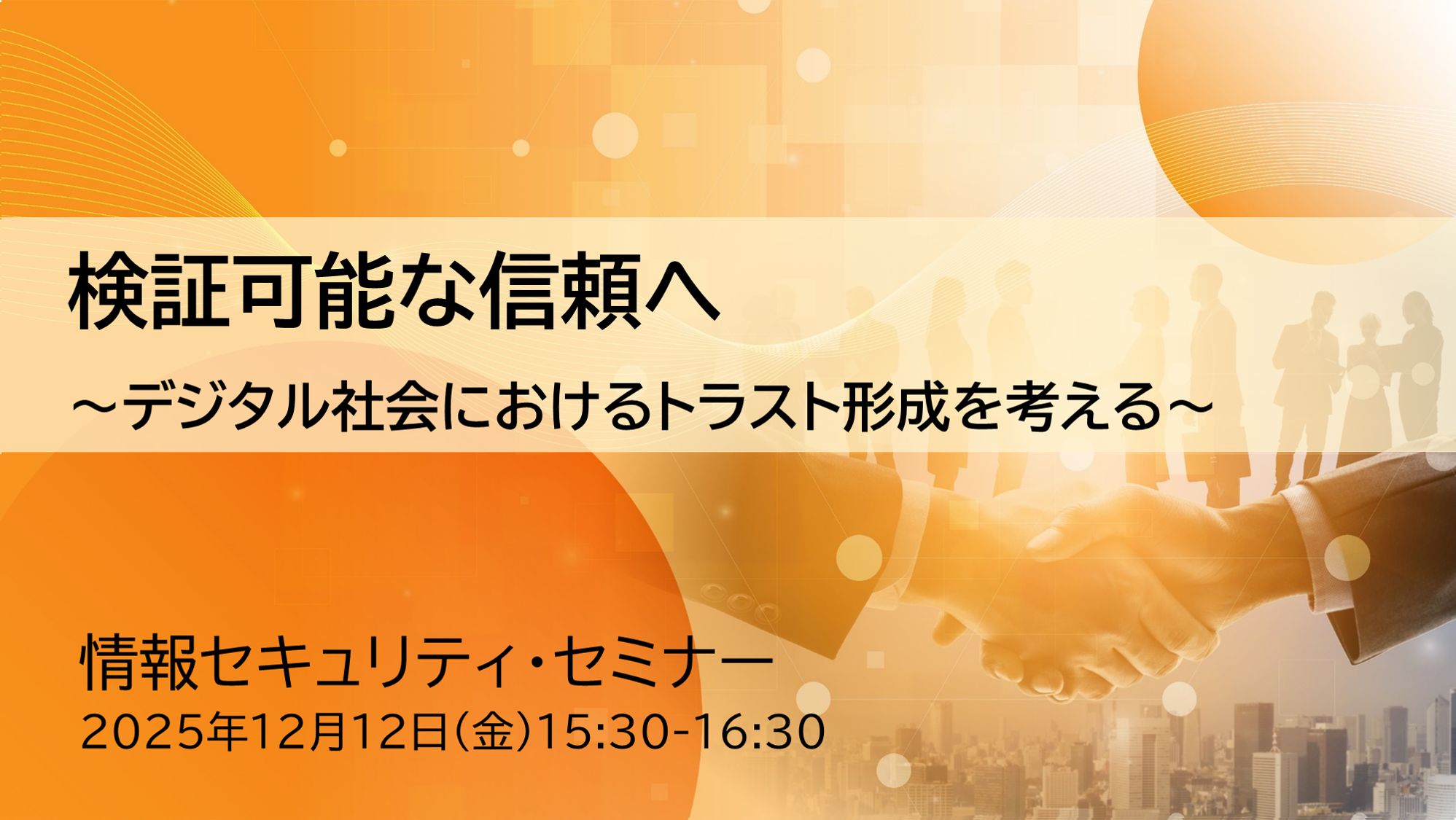 検証可能な信頼へ

～デジタル社会におけるトラスト形成を考える～

情報セキュリティ・セミナー

2025年12月12日(金)15:30-16:30